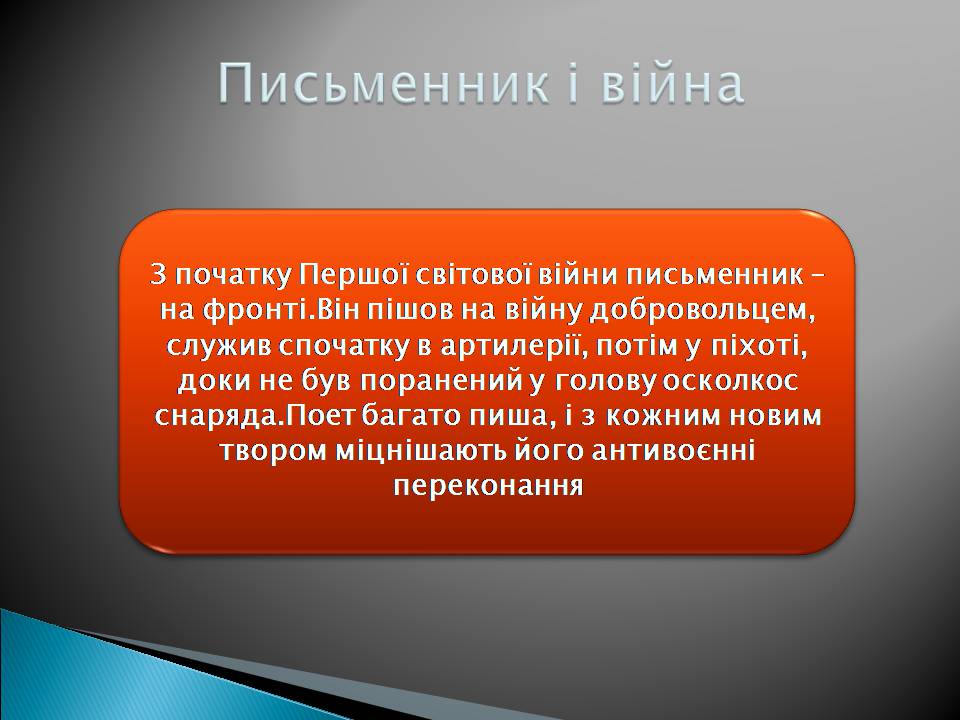 Письменник і війна

З початку Першої світової війни письменник – на фронті.Він пішов на війну добровольцем, служив спочатку в артилерії, потім у піхоті, доки не був поранений у голову осколкос снаряда.Поет багато пиша, і з кожним новим твором міцнішають його антивоєнні переконання